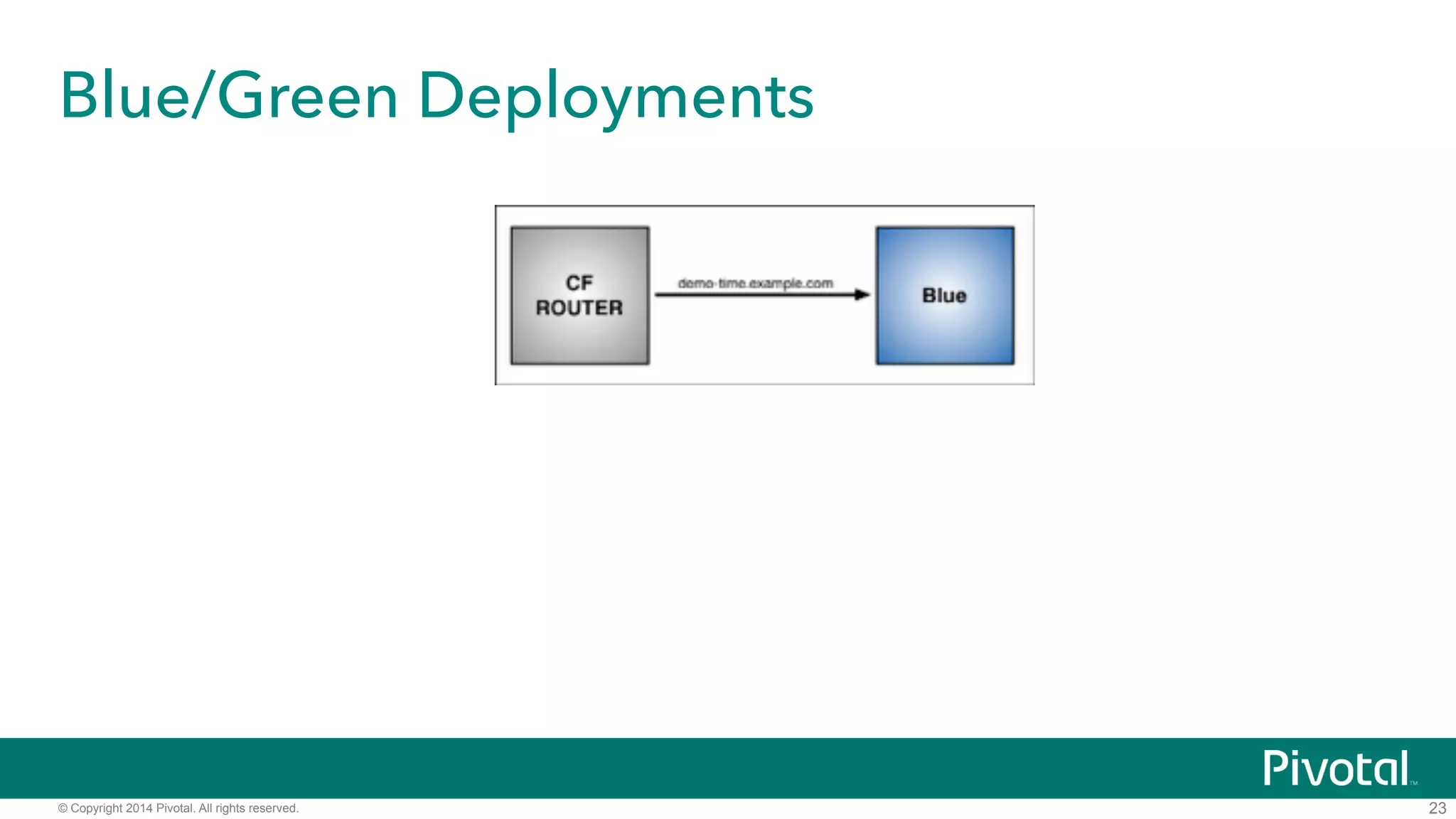 Blue/Green Deployments

CF ROUTER

demo-time.example.com

Blue

Pivotal™

© Copyright 2014 Pivotal. All rights reserved.

23